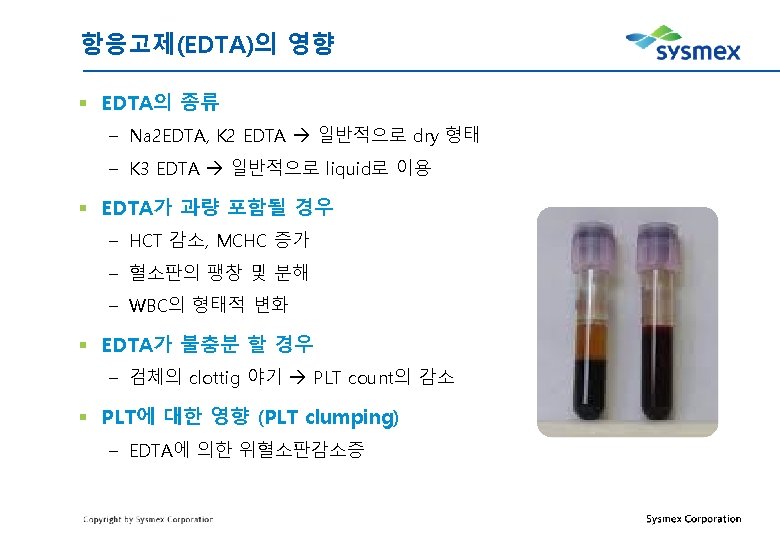 항응고제(EDTA)의 영향

sysmex

▪ EDTA의 종류

– Na2EDTA, K2 EDTA → 일반적으로 dry 형태

– K3 EDTA → 일반적으로 liquid로 이용

▪ EDTA가 과량 포함될 경우

– HCT 감소, MCHC 증가

– 혈소판의 팽창 및 분해

– WBC의 형태적 변화

▪ EDTA가 불충분 할 경우

– 검체의 clottig 야기 → PLT count의 감소

▪ PLT에 대한 영향 (PLT clumping)

– EDTA에 의한 위혈소판감소증

Copyright by Sysmex Corporation

Sysmex Corporation